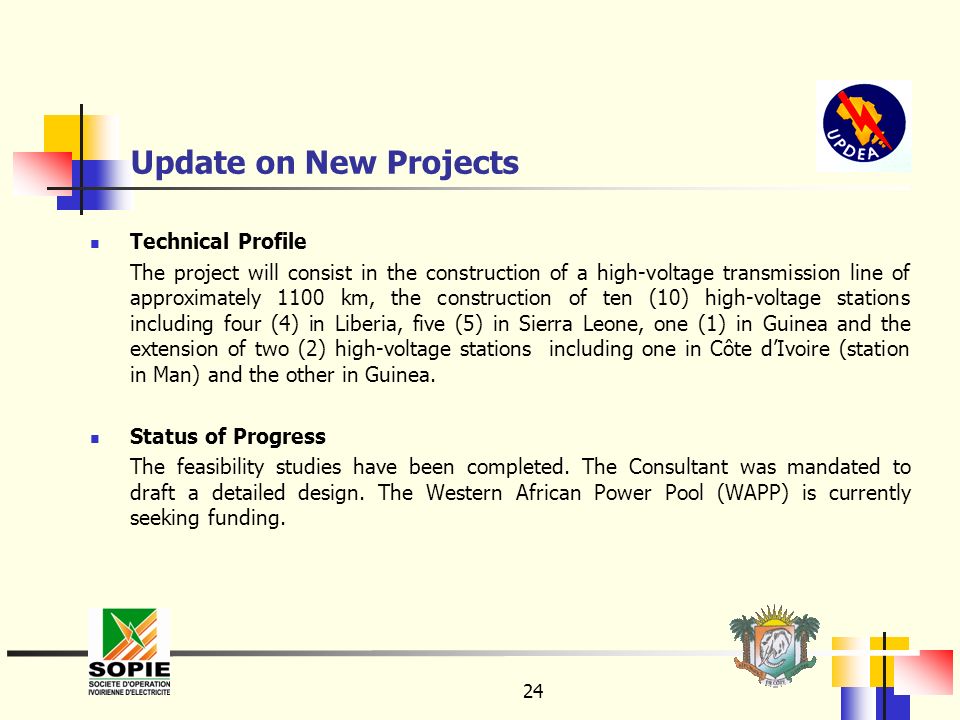 UPDEA

Update on New Projects

Technical Profile

The project will consist in the construction of a high-voltage transmission line of approximately 1100 km, the construction of ten (10) high-voltage stations including four (4) in Liberia, five (5) in Sierra Leone, one (1) in Guinea and the extension of two (2) high-voltage stations including one in Côte d'Ivoire (station in Man) and the other in Guinea.

Status of Progress

The feasibility studies have been completed. The Consultant was mandated to draft a detailed design. The Western African Power Pool (WAPP) is currently seeking funding.

SOPIE
SOCIETE D'OPERATION IVOIRIENNE D'ELECTRICITE

24